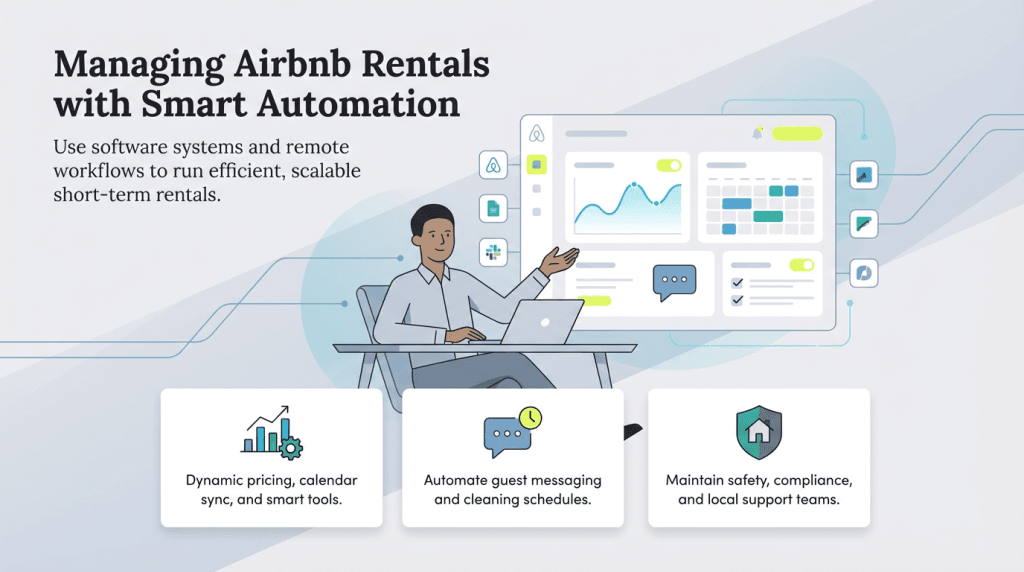 Managing Airbnb Rentals with Smart Automation

Use software systems and remote workflows to run efficient, scalable short-term rentals.

Dynamic pricing, calendar sync, and smart tools.

Automate guest messaging and cleaning schedules.

Maintain safety, compliance, and local support teams.